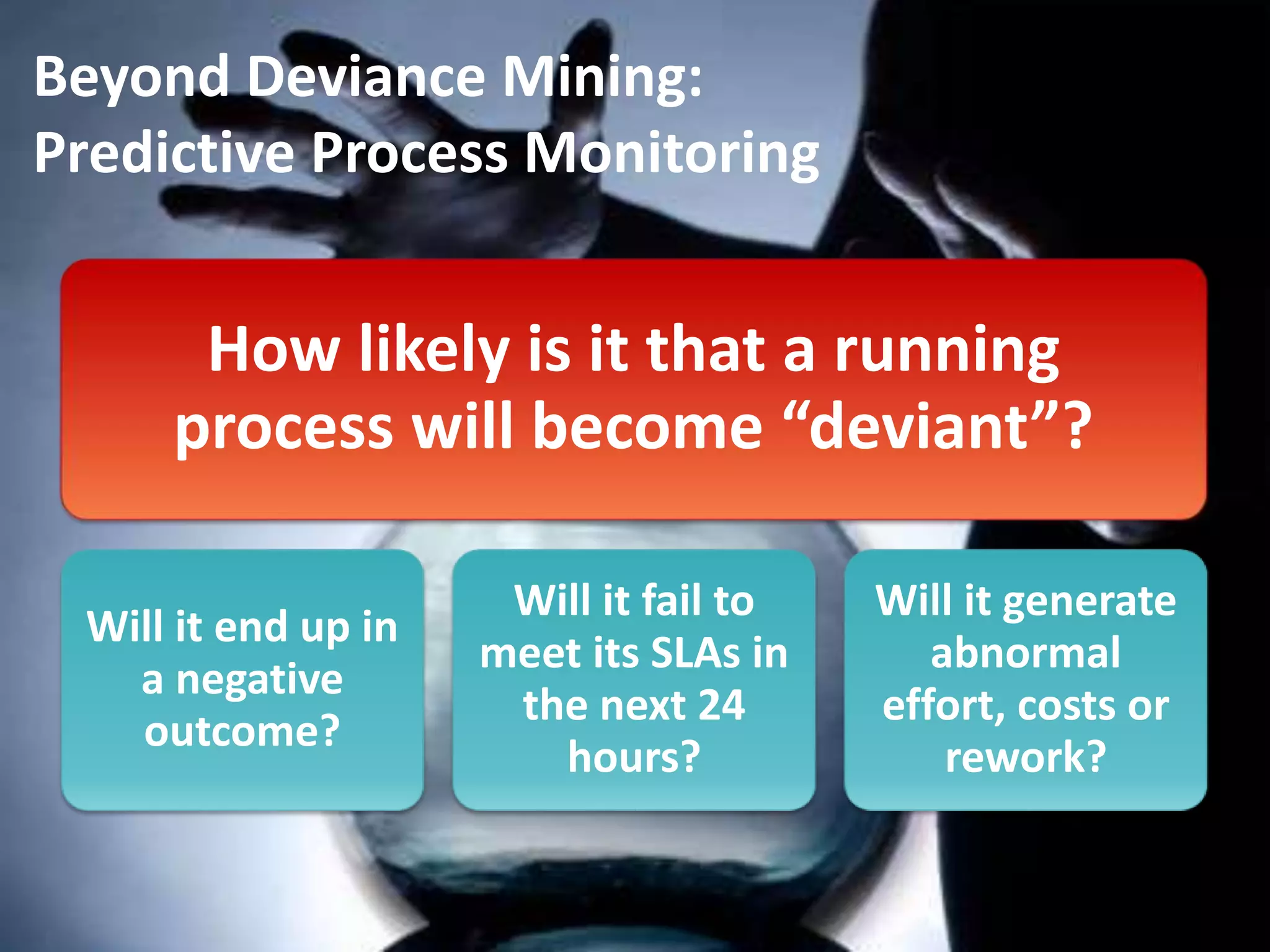 Beyond Deviance Mining:
Predictive Process Monitoring

How likely is it that a running process will become “deviant”?

Will it end up in a negative outcome?

Will it fail to meet its SLAs in the next 24 hours?

Will it generate abnormal effort, costs or rework?